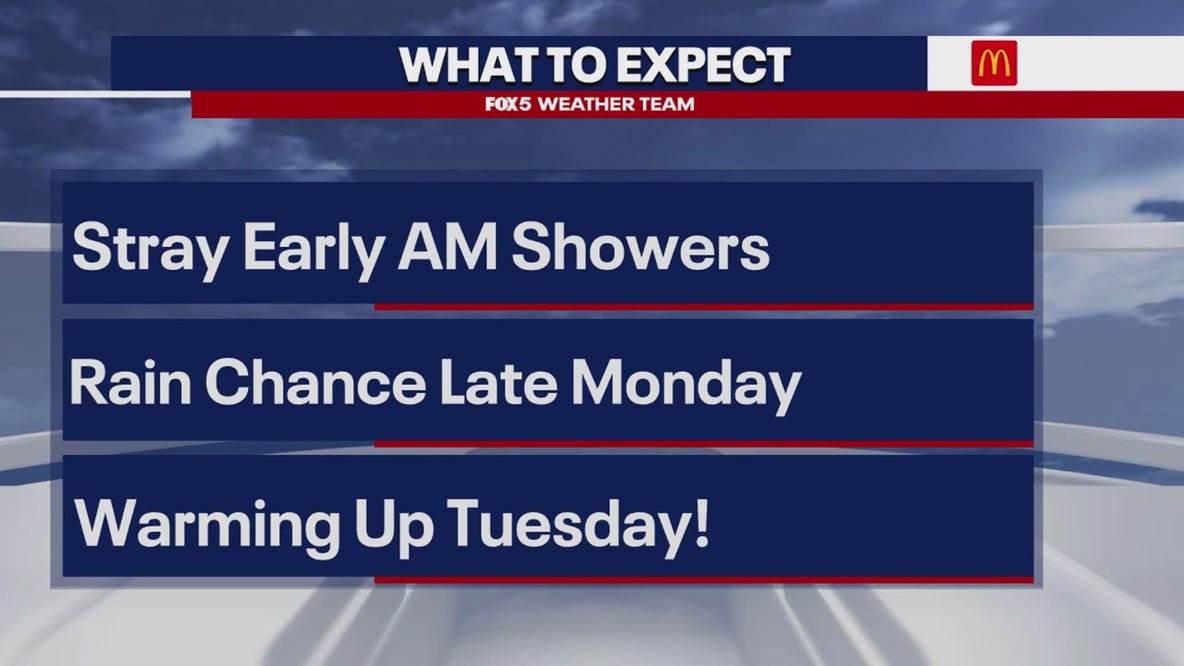 WHAT TO EXPECT

FOX5 WEATHER TEAM

Stray Early AM Showers

Rain Chance Late Monday

Warming Up Tuesday!